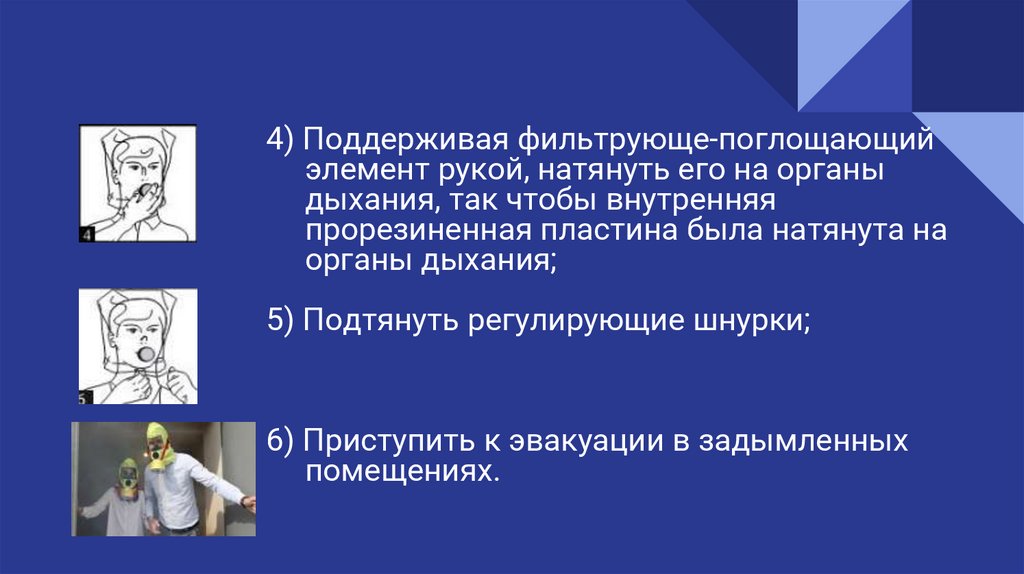 4

4) Поддерживая фильтрующе-поглощающий элемент рукой, натянуть его на органы дыхания, так чтобы внутренняя прорезиненная пластина была натянута на органы дыхания;

5

5) Подтянуть регулирующие шнурки;

6) Приступить к эвакуации в задымленных помещениях.